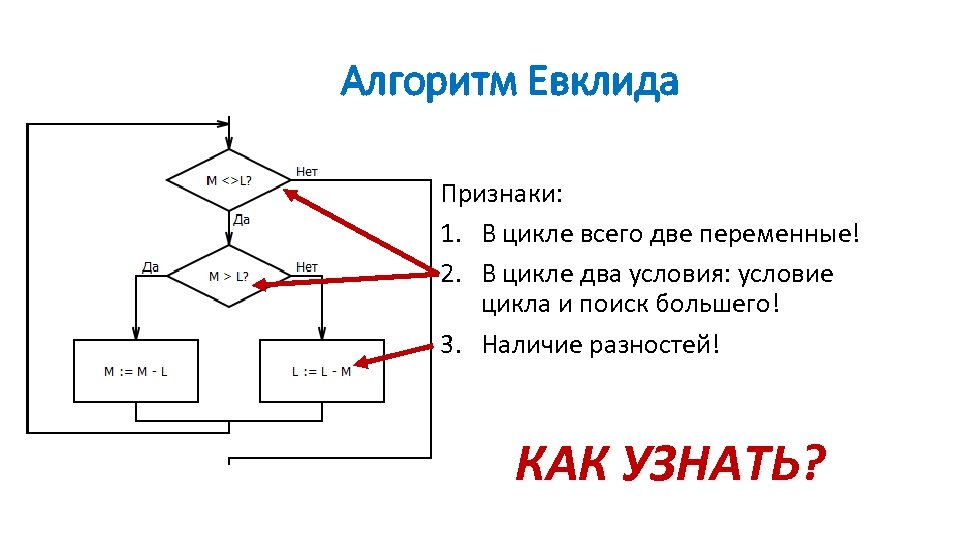 Алгоритм Евклида

M <>L?

Нет

Да

Да

M > L?

Нет

M := M - L

L := L - M

Признаки:

1. В цикле всего две переменные!
2. В цикле два условия: условие цикла и поиск большего!
3. Наличие разностей!

КАК УЗНАТЬ?